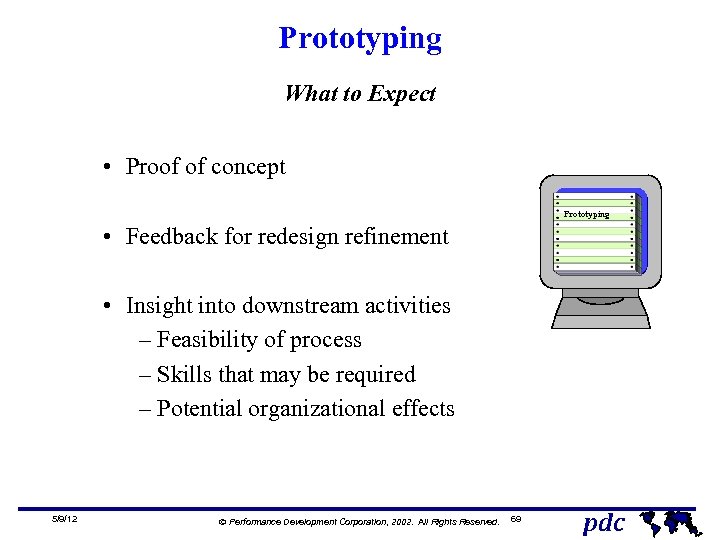 Prototyping

What to Expect

• Proof of concept

• Feedback for redesign refinement

• Insight into downstream activities
– Feasibility of process
– Skills that may be required
– Potential organizational effects

Prototyping

5/8/12

© Performance Development Corporation, 2002. All Rights Reserved.

69

pdc